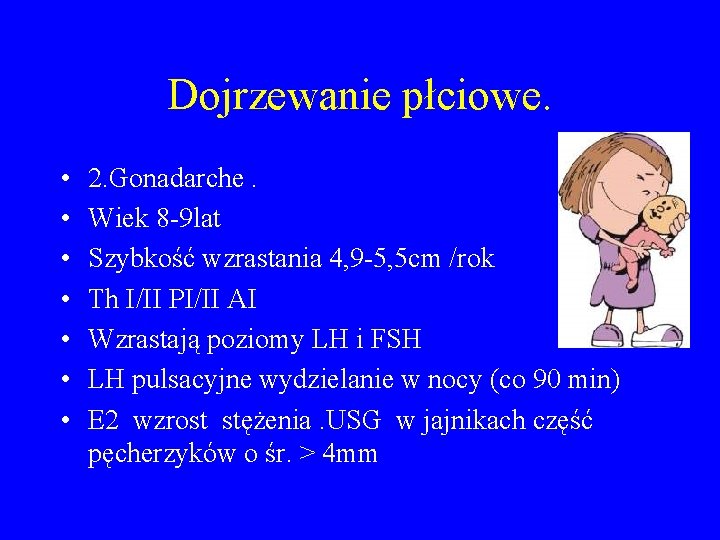 Dojrzewanie płciowe.

• 2.Gonadarche .
• Wiek 8-9lat
• Szybkość wzrastania 4,9-5,5cm /rok
• Th I/II PI/II AI
• Wzrastają poziomy LH i FSH
• LH pulsacyjne wydzielanie w nocy (co 90 min)
• E2 wzrost stężenia .USG w jajnikach część pęcherzyków o śr. > 4mm